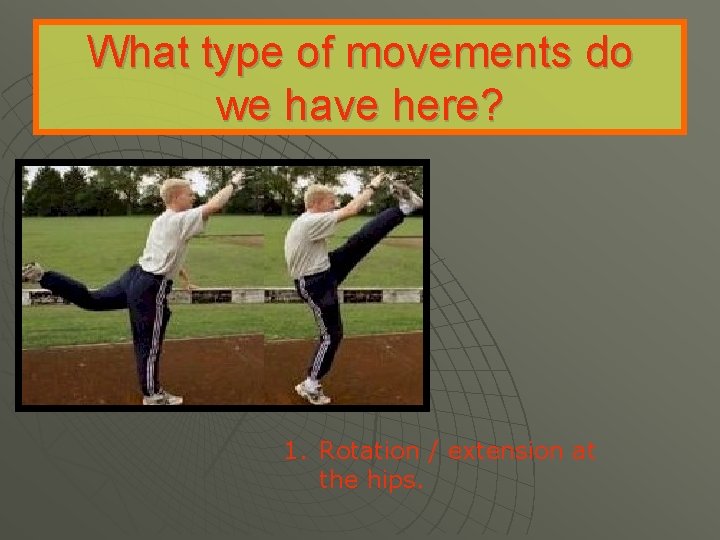 What type of movements do we have here?

1. Rotation / extension at the hips.